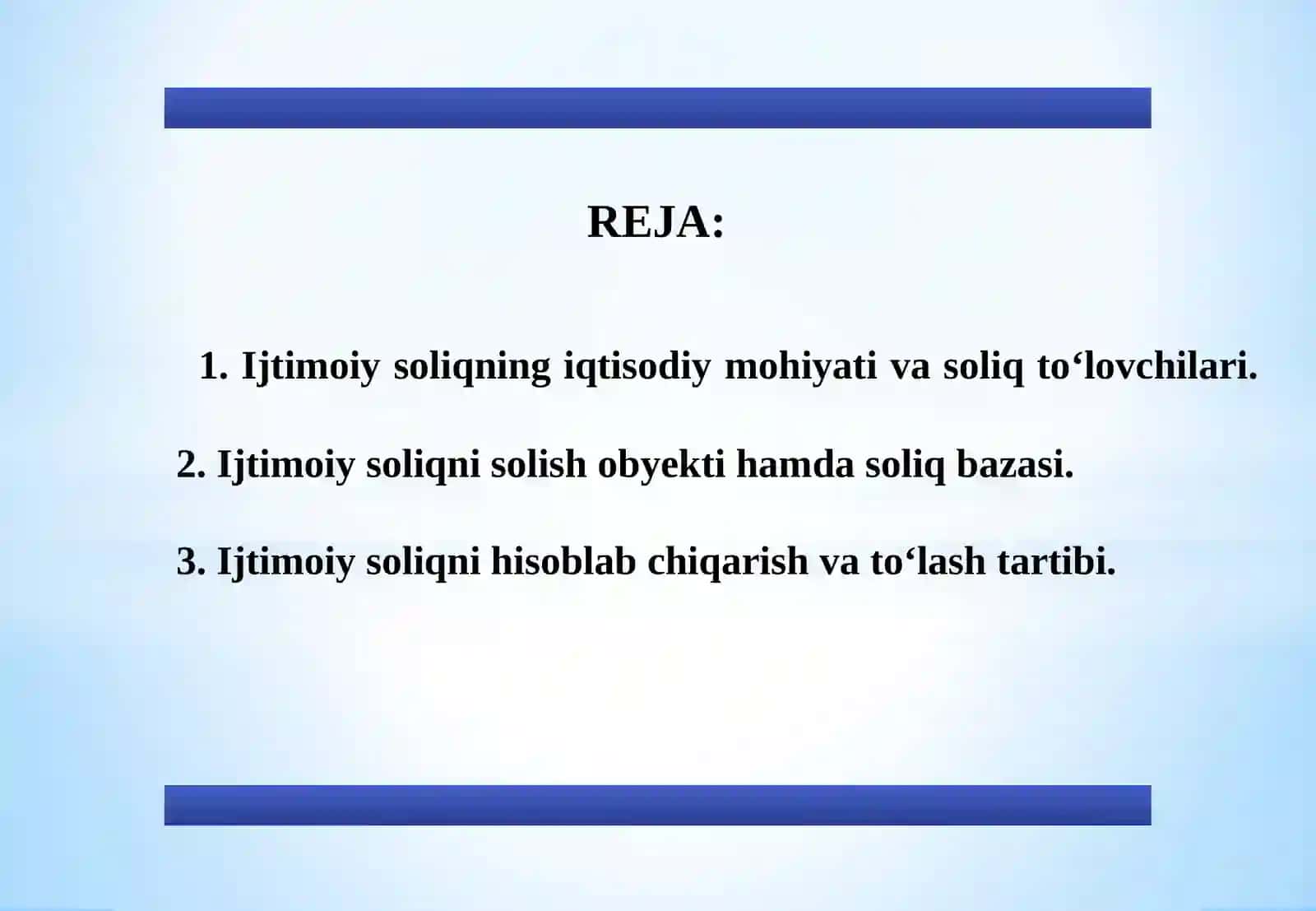 REJA:

1. Ijtimoiy soliqning iqtisodiy mohiyati va soliq to‘lovchilari.

2. Ijtimoiy soliqni solish obyekti hamda soliq bazasi.

3. Ijtimoiy soliqni hisoblab chiqarish va to‘lash tartibi.